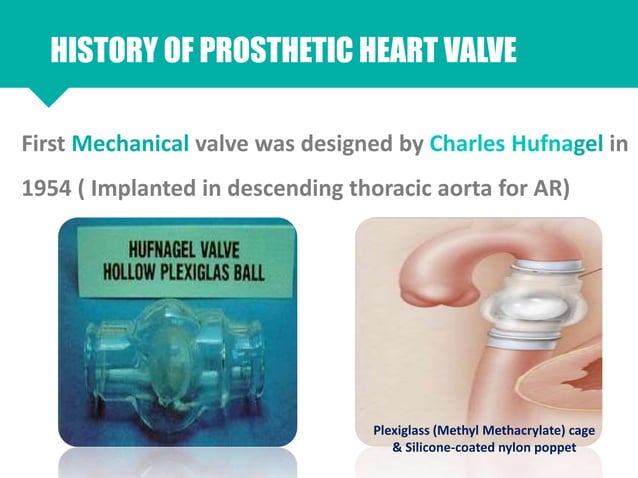 HISTORY OF PROSTHETIC HEART VALVE

First Mechanical valve was designed by Charles Hufnagel in 1954 ( Implanted in descending thoracic aorta for AR)

HUFNAGEL VALVE
HOLLOW PLEXIGLAS BALL

Plexiglass (Methyl Methacrylate) cage & Silicone-coated nylon poppet